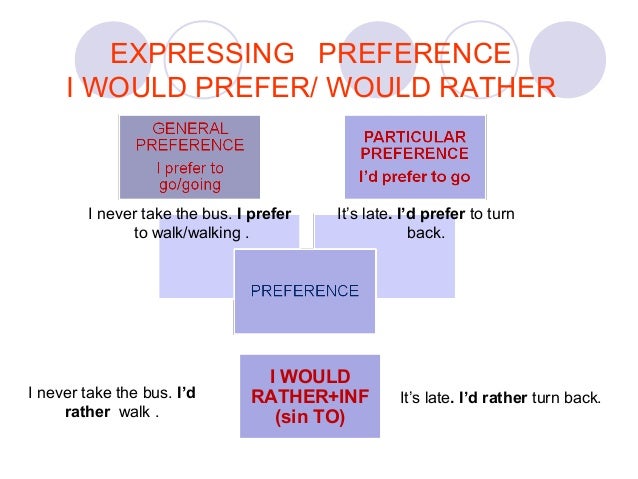 EXPRESSING PREFERENCE
I WOULD PREFER/ WOULD RATHER

GENERAL PREFERENCE
I prefer to go/going

PARTICULAR PREFERENCE
I'd prefer to go

I never take the bus. I prefer to walk/walking .

It's late. I'd prefer to turn back.

PREFERENCE

I never take the bus. I'd rather walk .

I WOULD RATHER+INF (sin TO)

It's late. I'd rather turn back.